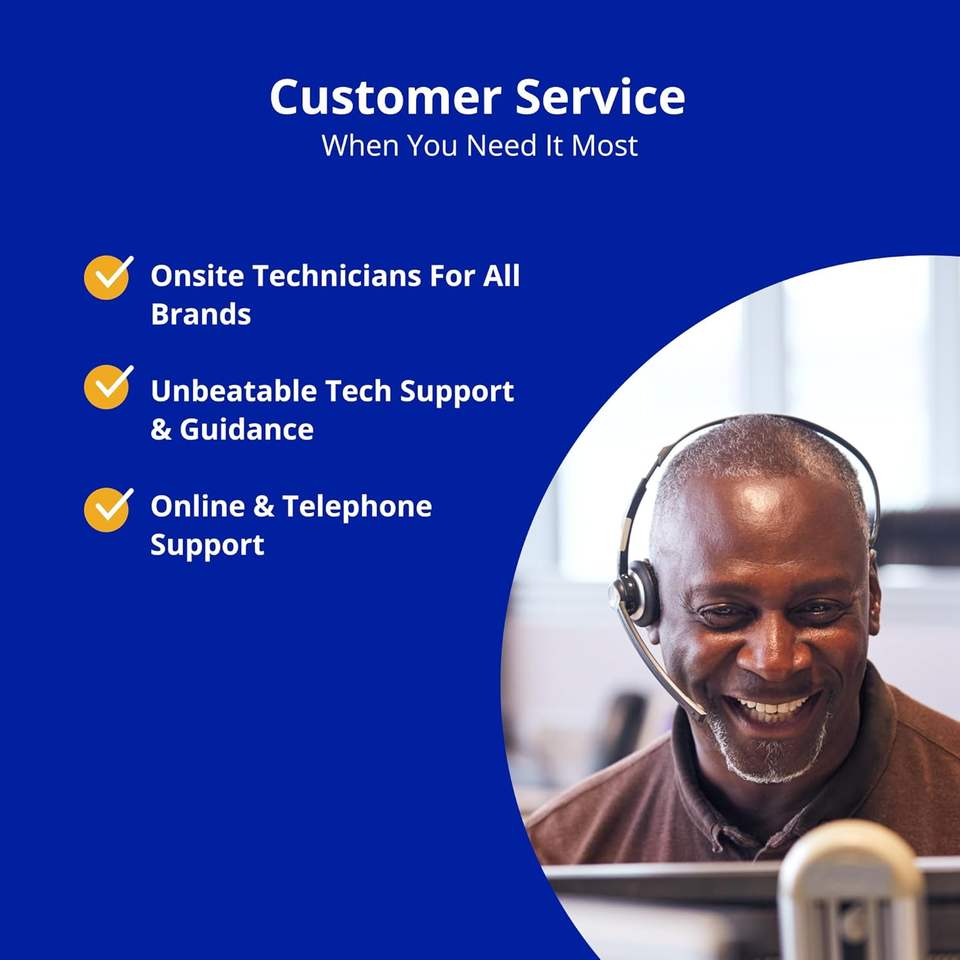 Customer Service
When You Need It Most

Onsite Technicians For All Brands

Unbeatable Tech Support & Guidance

Online & Telephone Support